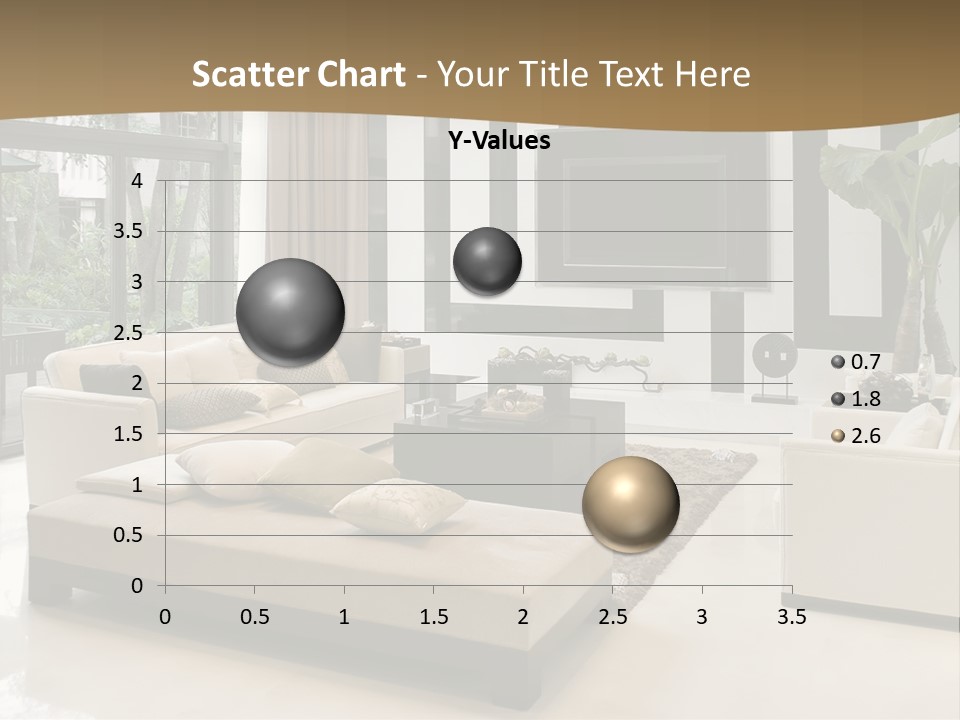 Scatter Chart - Your Title Text Here

Y-Values

4
3.5
3
2.5
2
1.5
1
0.5
0

0 0.5 1 1.5 2 2.5 3 3.5

0.7
1.8
2.6